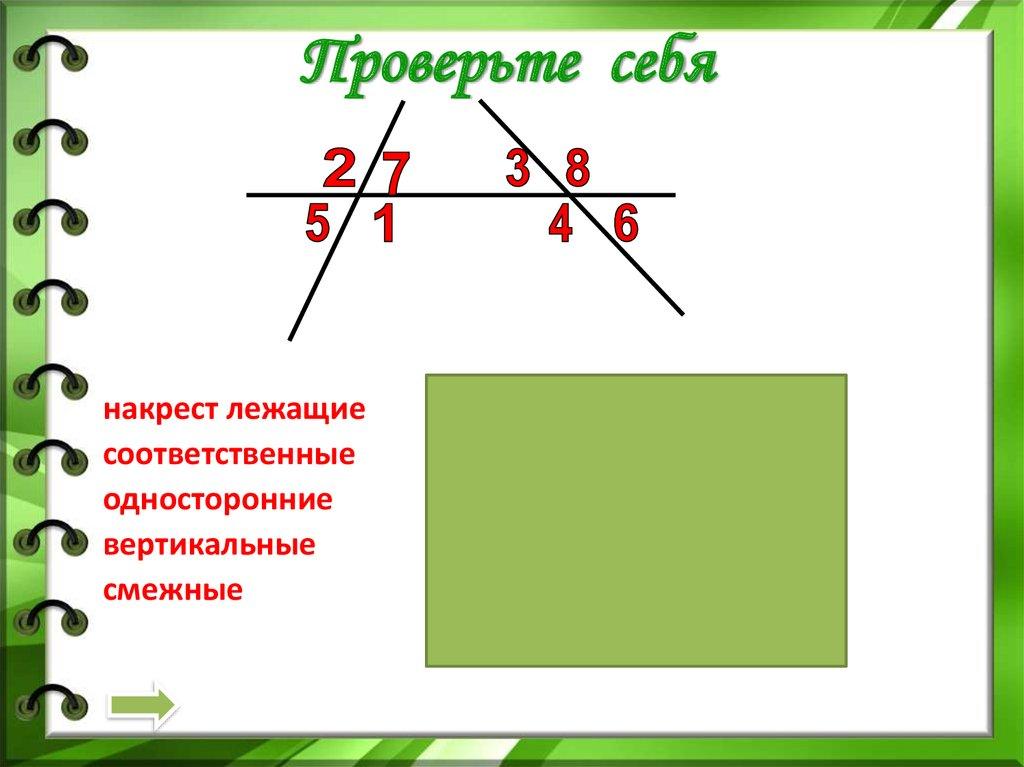 Проверьте себя

2 7 3 8
5 1 4 6

накрест лежащие
соответственные
односторонние
вертикальные
смежные